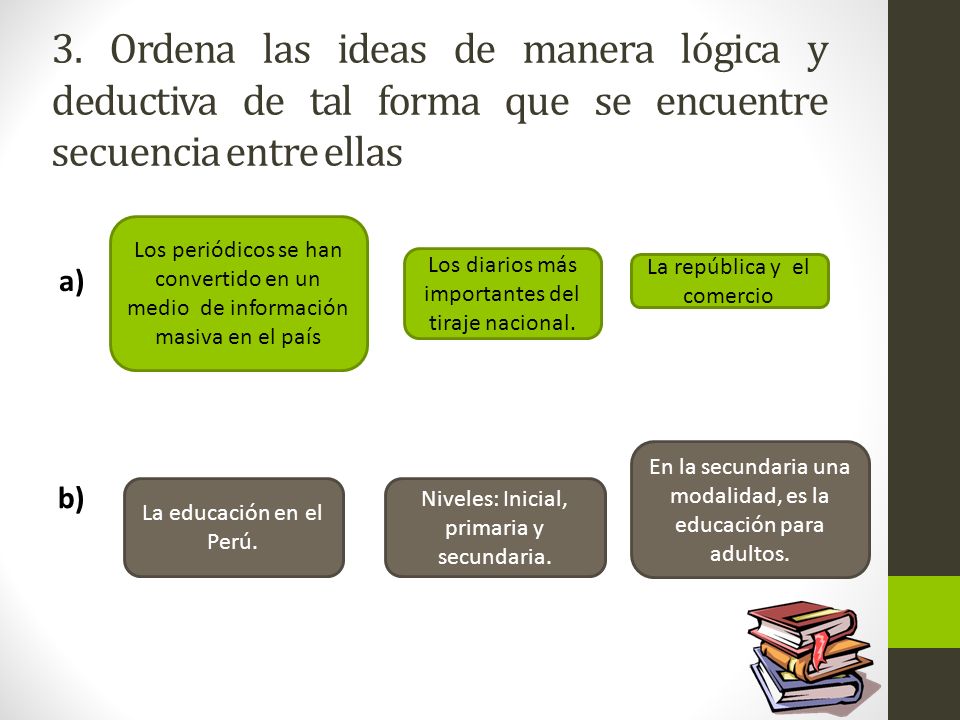 3. Ordena las ideas de manera lógica y deductiva de tal forma que se encuentre secuencia entre ellas

a)

Los periódicos se han convertido en un medio de información masiva en el país

Los diarios más importantes del tiraje nacional.

La república y el comercio

b)

La educación en el Perú.

Niveles: Inicial, primaria y secundaria.

En la secundaria una modalidad, es la educación para adultos.